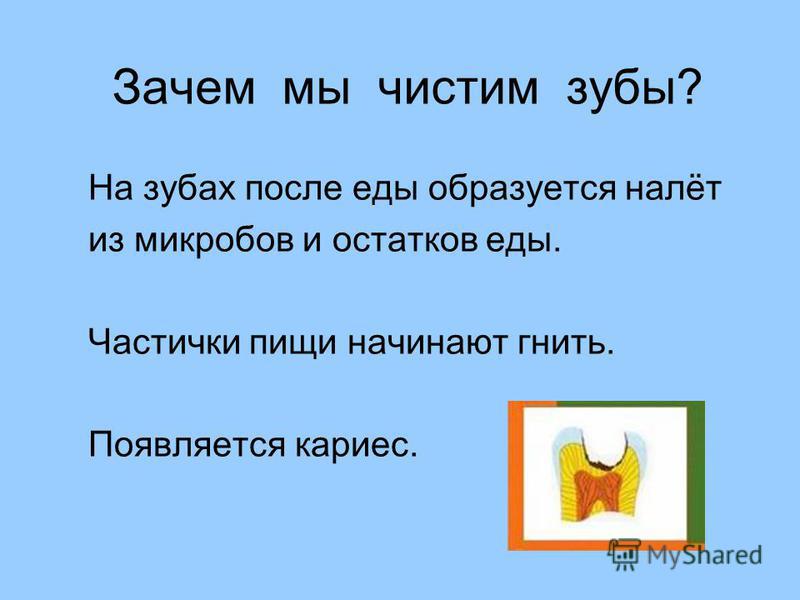 Зачем мы чистим зубы?

На зубах после еды образуется налёт из микробов и остатков еды.

Частички пищи начинают гнить.

Появляется кариес.

MyShared